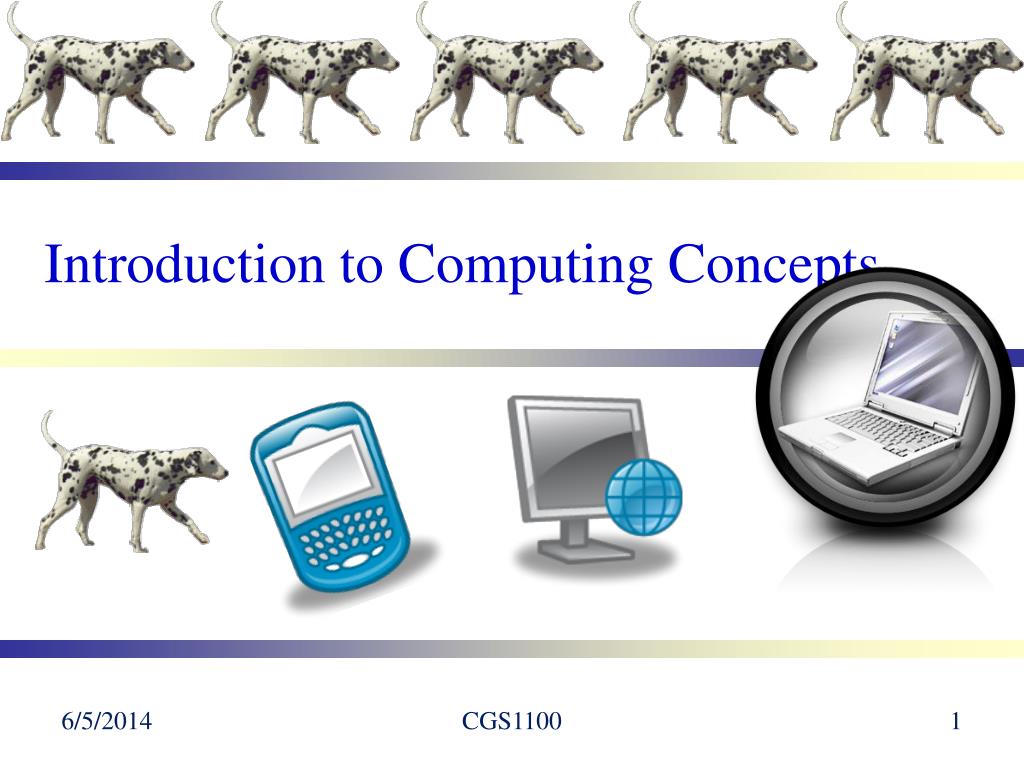 Introduction to Computing Concepts

6/5/2014

CGS1100

1